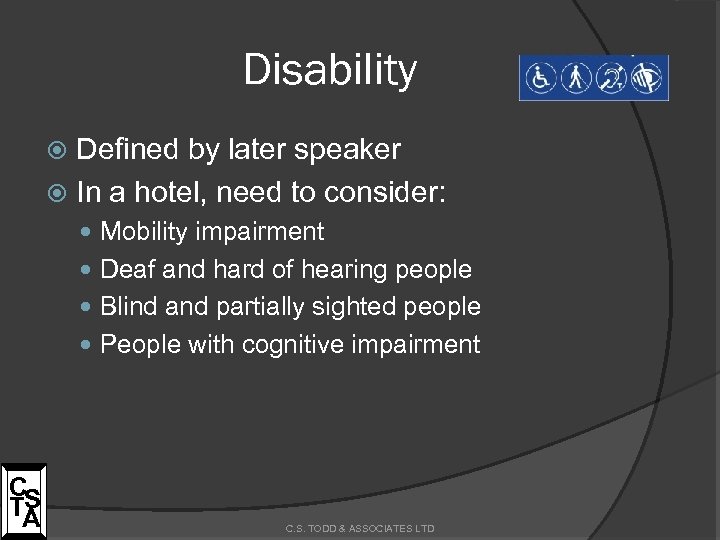 Disability

Defined by later speaker

In a hotel, need to consider:

Mobility impairment

Deaf and hard of hearing people

Blind and partially sighted people

People with cognitive impairment

CSTA

C.S. TODD & ASSOCIATES LTD